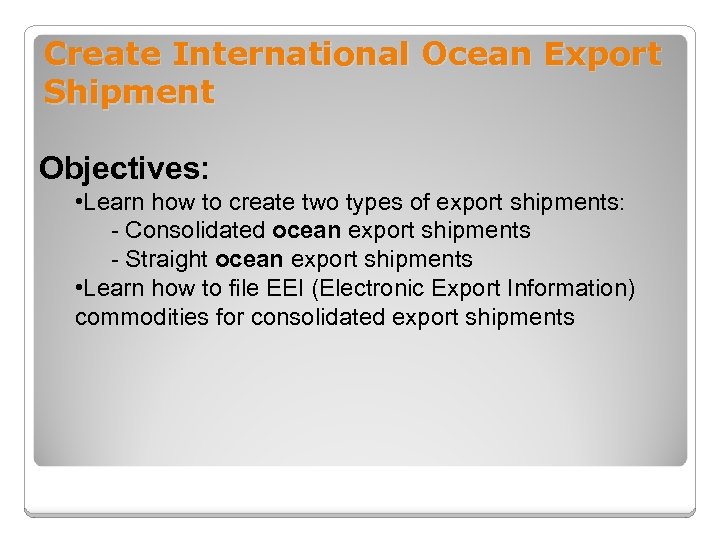 Create International Ocean Export Shipment

Objectives:

•Learn how to create two types of export shipments:
- Consolidated ocean export shipments
- Straight ocean export shipments

•Learn how to file EEI (Electronic Export Information) commodities for consolidated export shipments